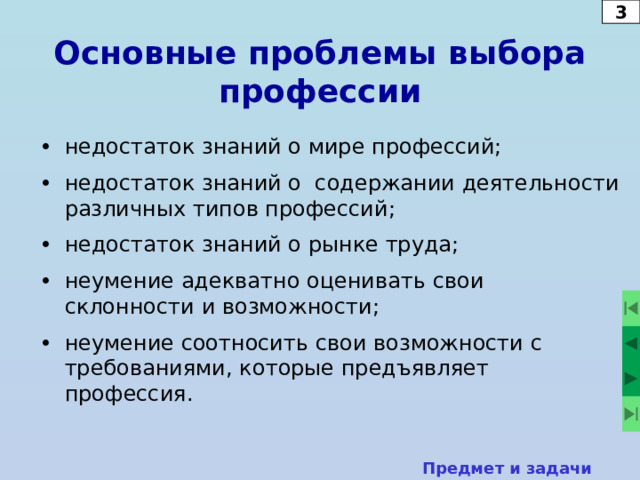 3

Основные проблемы выбора профессии

• недостаток знаний о мире профессий;
• недостаток знаний о содержании деятельности различных типов профессий;
• недостаток знаний о рынке труда;
• неумение адекватно оценивать свои склонности и возможности;
• неумение соотносить свои возможности с требованиями, которые предъявляет профессия.

Предмет и задачи